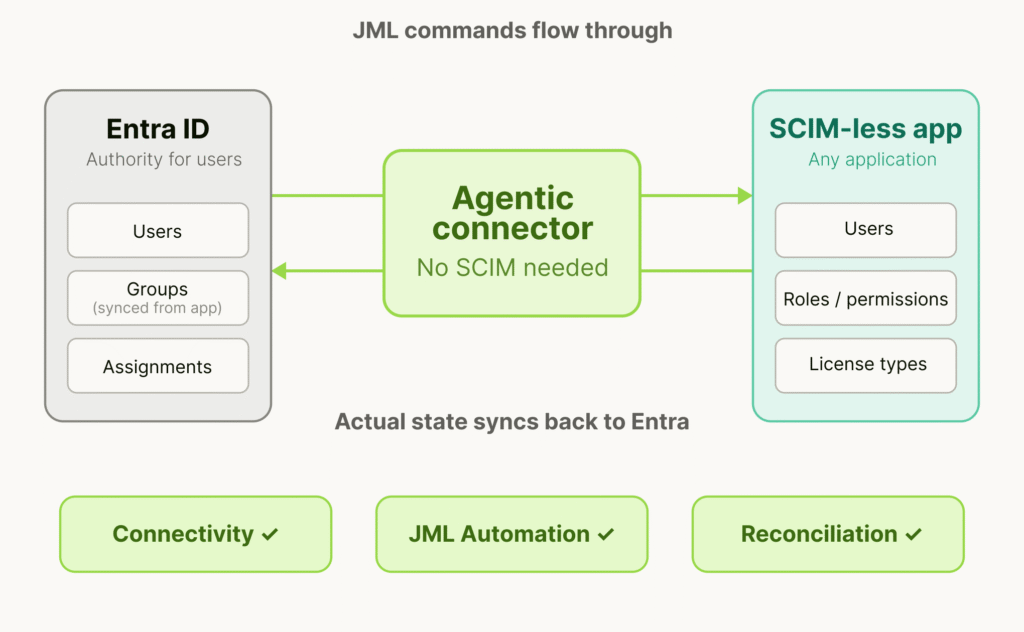 JML commands flow through

Entra ID
Authority for users

Users

Groups
(synced from app)

Assignments

Agentic connector
No SCIM needed

SCIM-less app
Any application

Users

Roles / permissions

License types

Actual state syncs back to Entra

Connectivity ✓

JML Automation ✓

Reconciliation ✓